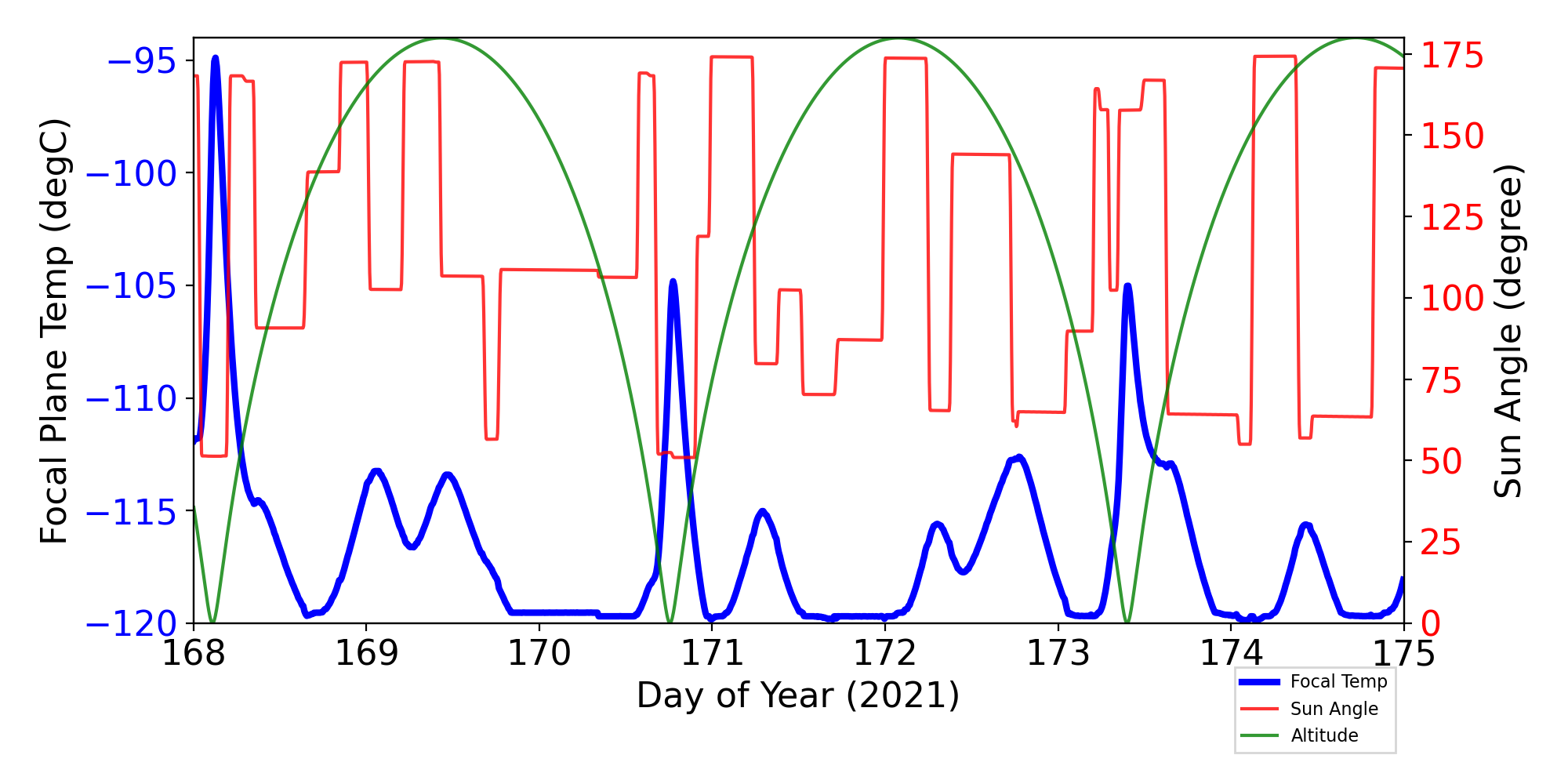 Focal Plane Temp (degC)
−95
−100
−105
−110
−115
−120
168
169
170
171
172
173
174
175
Day of Year (2021)
Sun Angle (degree)
175
150
125
100
75
50
25
0
Focal Temp
Sun Angle
Altitude